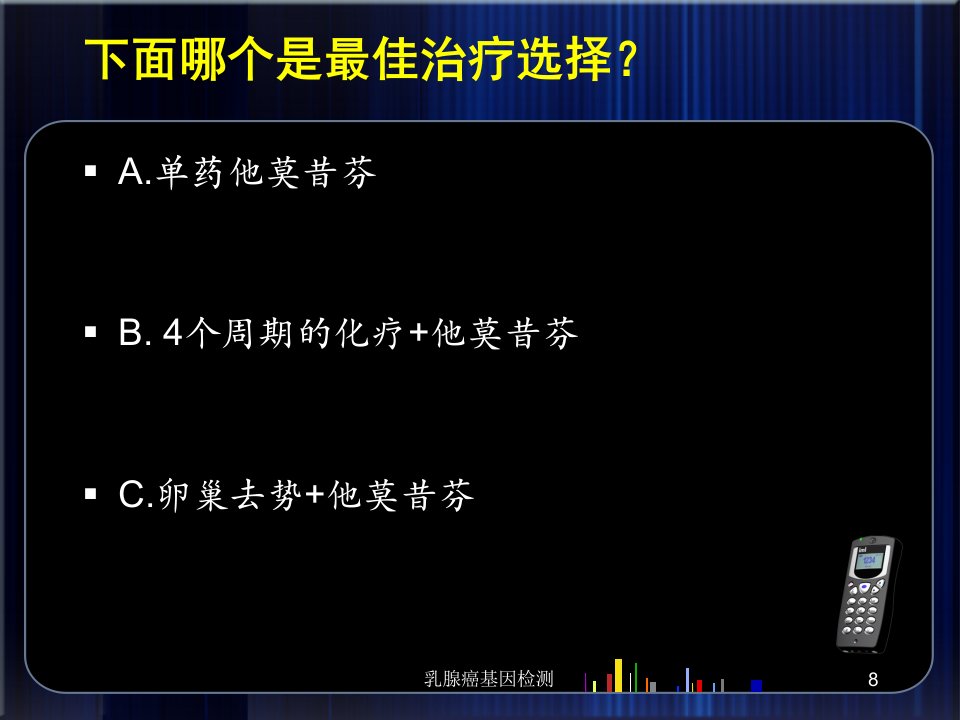 下面哪个是最佳治疗选择？

▪ A.单药他莫昔芬

▪ B. 4个周期的化疗+他莫昔芬

▪ C.卵巢去势+他莫昔芬

乳腺癌基因检测

8